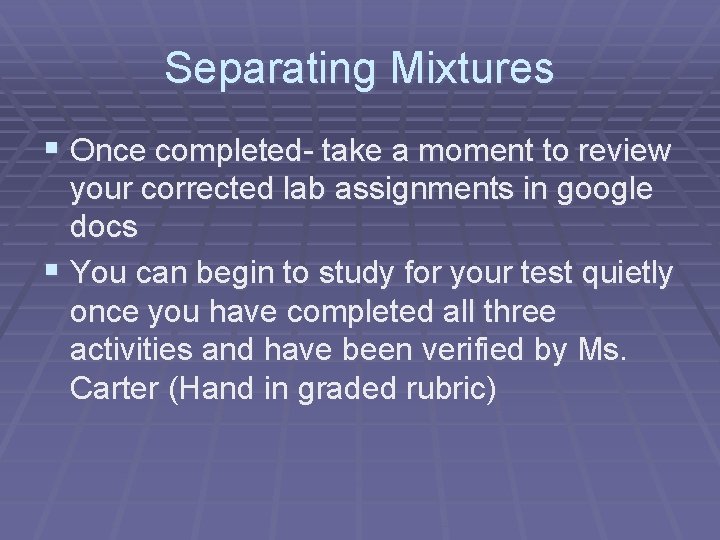 Separating Mixtures

▪ Once completed- take a moment to review your corrected lab assignments in google docs

▪ You can begin to study for your test quietly once you have completed all three activities and have been verified by Ms. Carter (Hand in graded rubric)